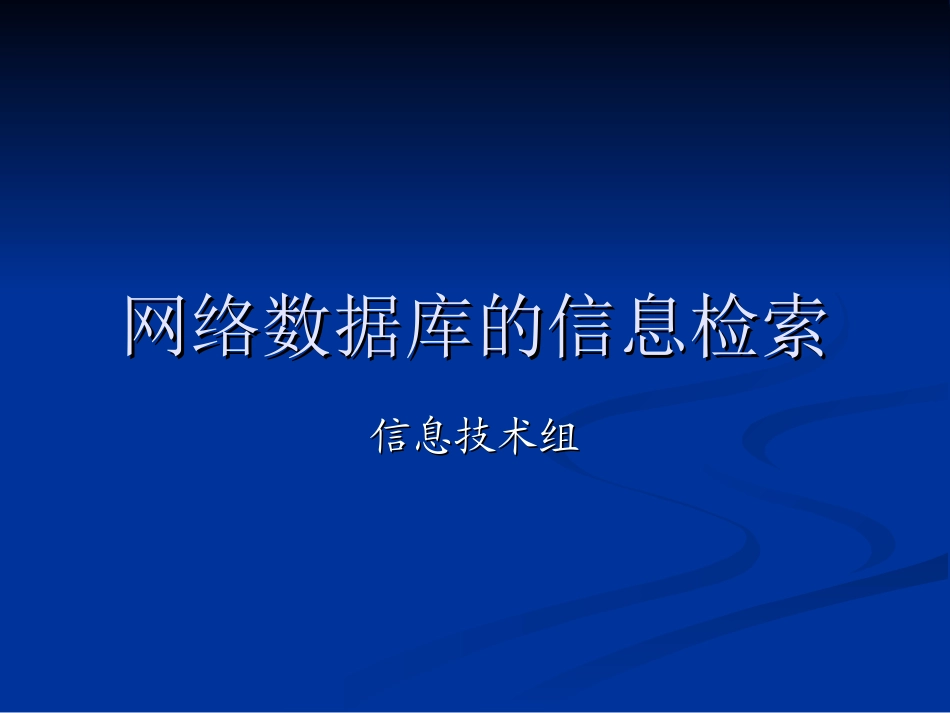 网络数据库的信息检索

信息技术组